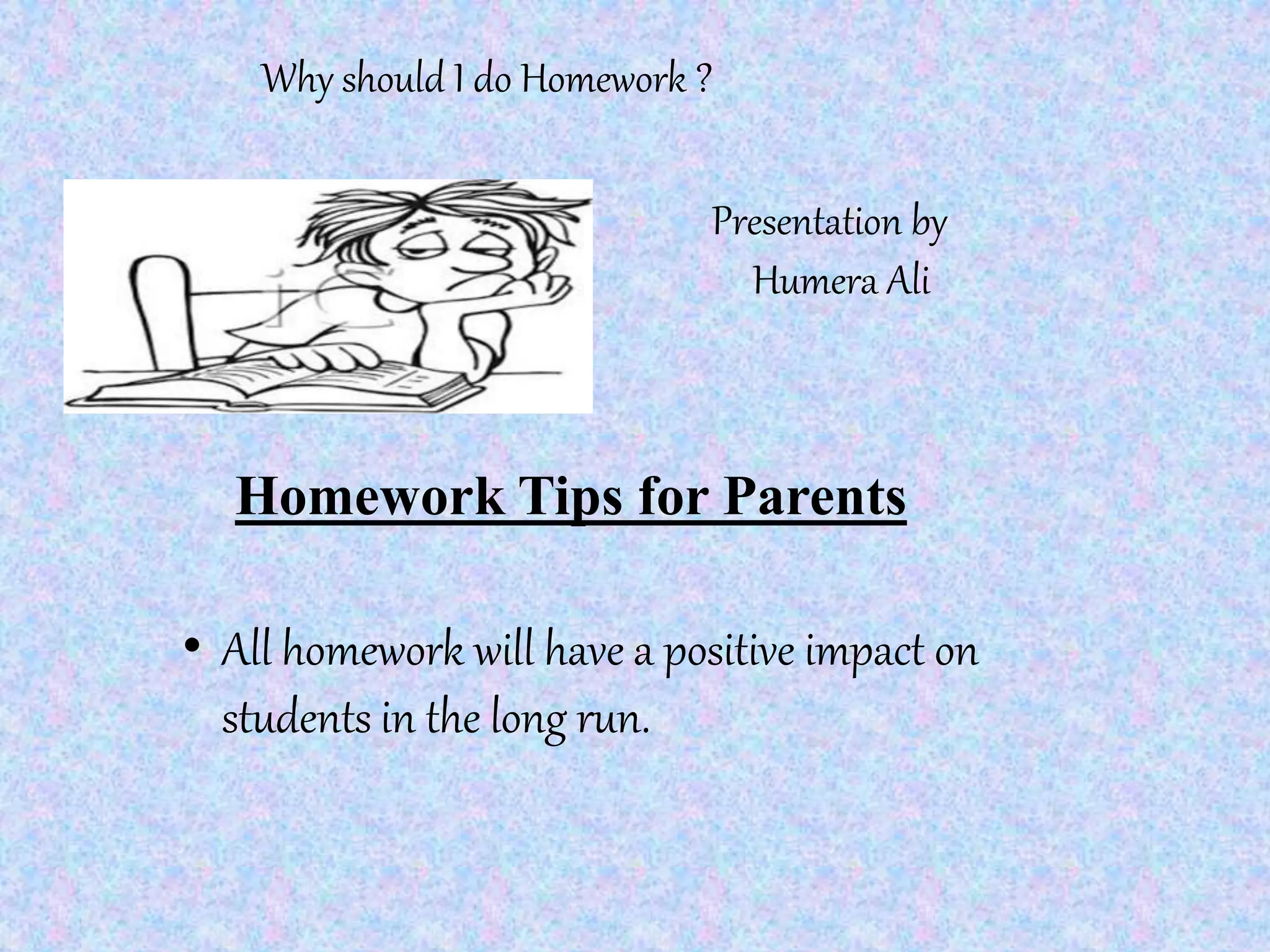 Why should I do Homework ?

Presentation by
Humera Ali

Homework Tips for Parents

• All homework will have a positive impact on students in the long run.